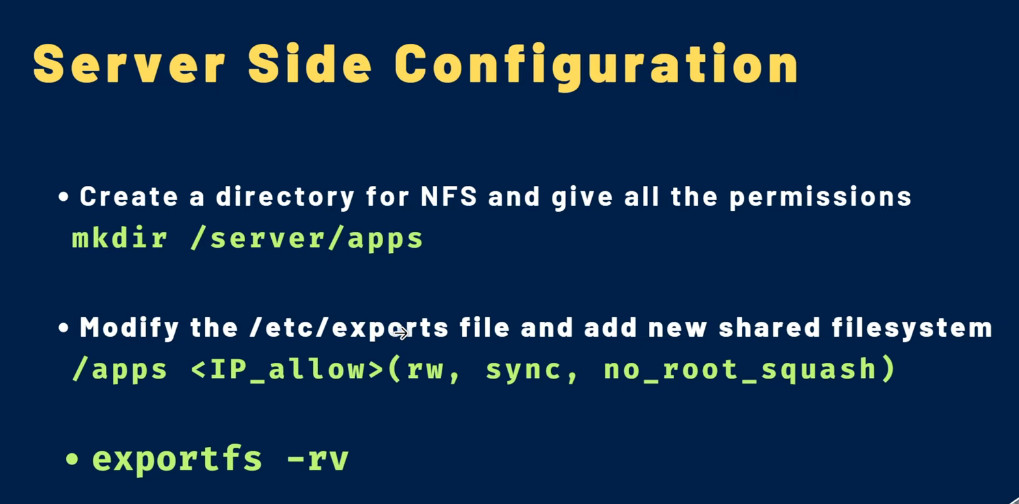 Server Side Configuration

• Create a directory for NFS and give all the permissions
mkdir /server/apps

• Modify the /etc/exports file and add new shared filesystem
/apps <IP_allow>(rw, sync, no_root_squash)

• exportfs -rv